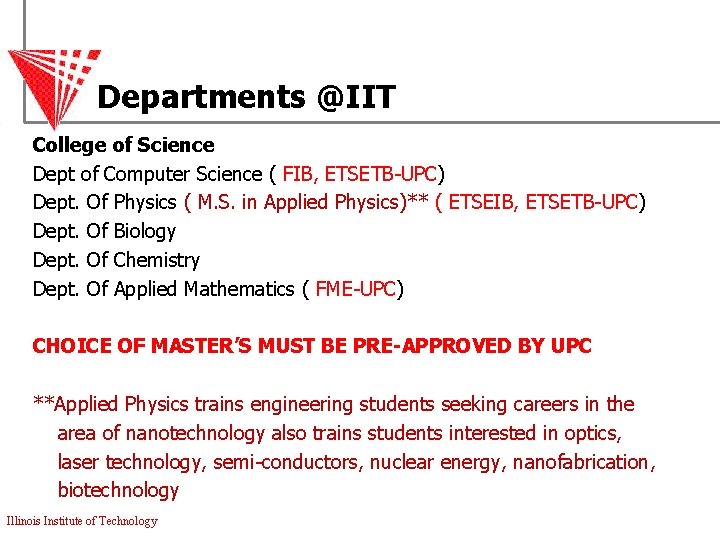 Departments @IIT

College of Science
Dept of Computer Science ( FIB, ETSETB-UPC)
Dept. Of Physics ( M.S. in Applied Physics)** ( ETSEIB, ETSETB-UPC)
Dept. Of Biology
Dept. Of Chemistry
Dept. Of Applied Mathematics ( FME-UPC)

CHOICE OF MASTER'S MUST BE PRE-APPROVED BY UPC

**Applied Physics trains engineering students seeking careers in the area of nanotechnology also trains students interested in optics, laser technology, semi-conductors, nuclear energy, nanofabrication, biotechnology

Illinois Institute of Technology